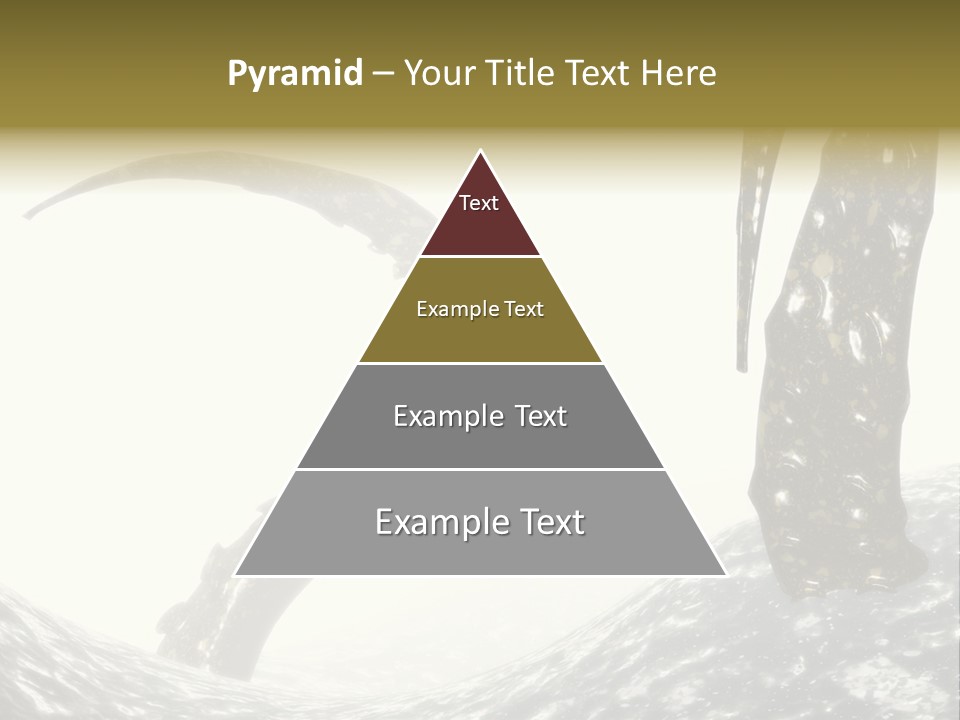 Pyramid – Your Title Text Here

Text

Example Text

Example Text

Example Text